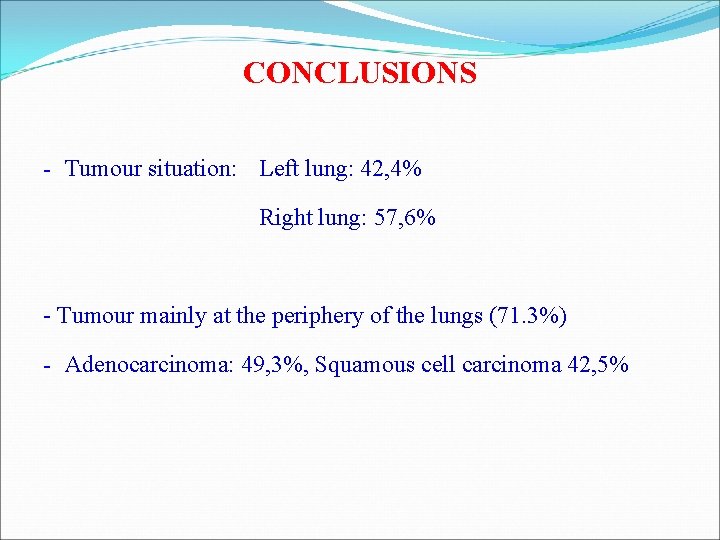 CONCLUSIONS

- Tumour situation: Left lung: 42,4%

Right lung: 57,6%

- Tumour mainly at the periphery of the lungs (71.3%)

- Adenocarcinoma: 49,3%, Squamous cell carcinoma 42,5%